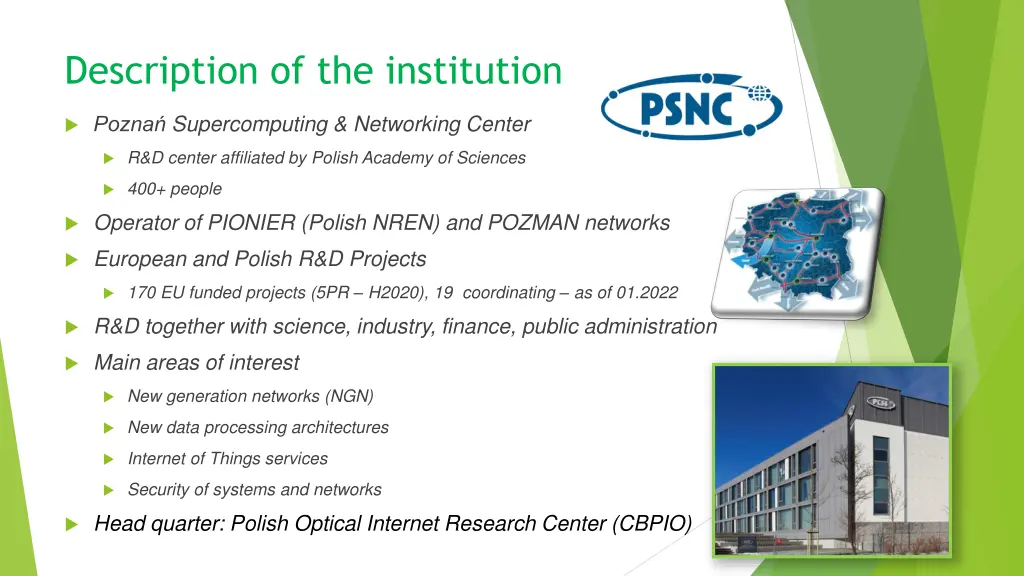 Description of the institution

PSNC

Poznań Supercomputing & Networking Center

R&D center affiliated by Polish Academy of Sciences

400+ people

Operator of PIONIER (Polish NREN) and POZMAN networks

European and Polish R&D Projects

170 EU funded projects (5PR – H2020), 19 coordinating – as of 01.2022

R&D together with science, industry, finance, public administration

Main areas of interest

New generation networks (NGN)

New data processing architectures

Internet of Things services

Security of systems and networks

Head quarter: Polish Optical Internet Research Center (CBPIO)